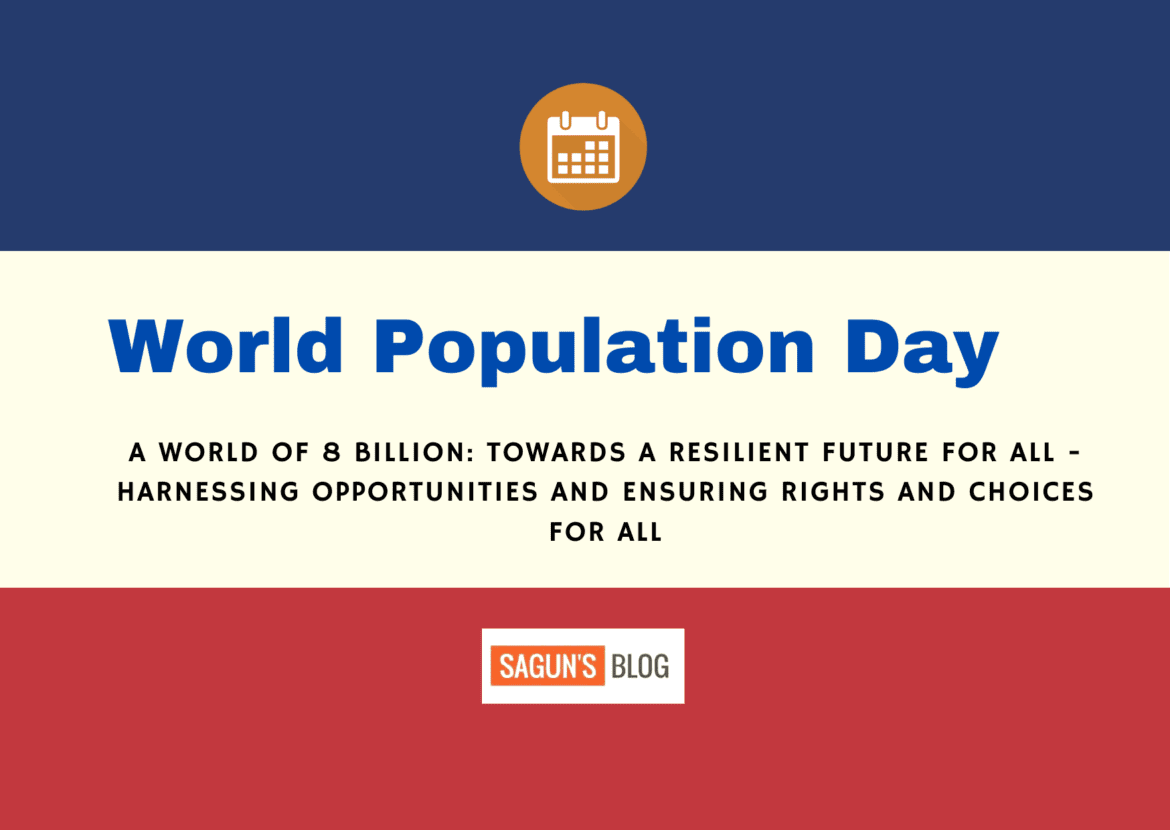 World Population Day

A WORLD OF 8 BILLION: TOWARDS A RESILIENT FUTURE FOR ALL - HARNESSING OPPORTUNITIES AND ENSURING RIGHTS AND CHOICES FOR ALL

SAGUN'S BLOG